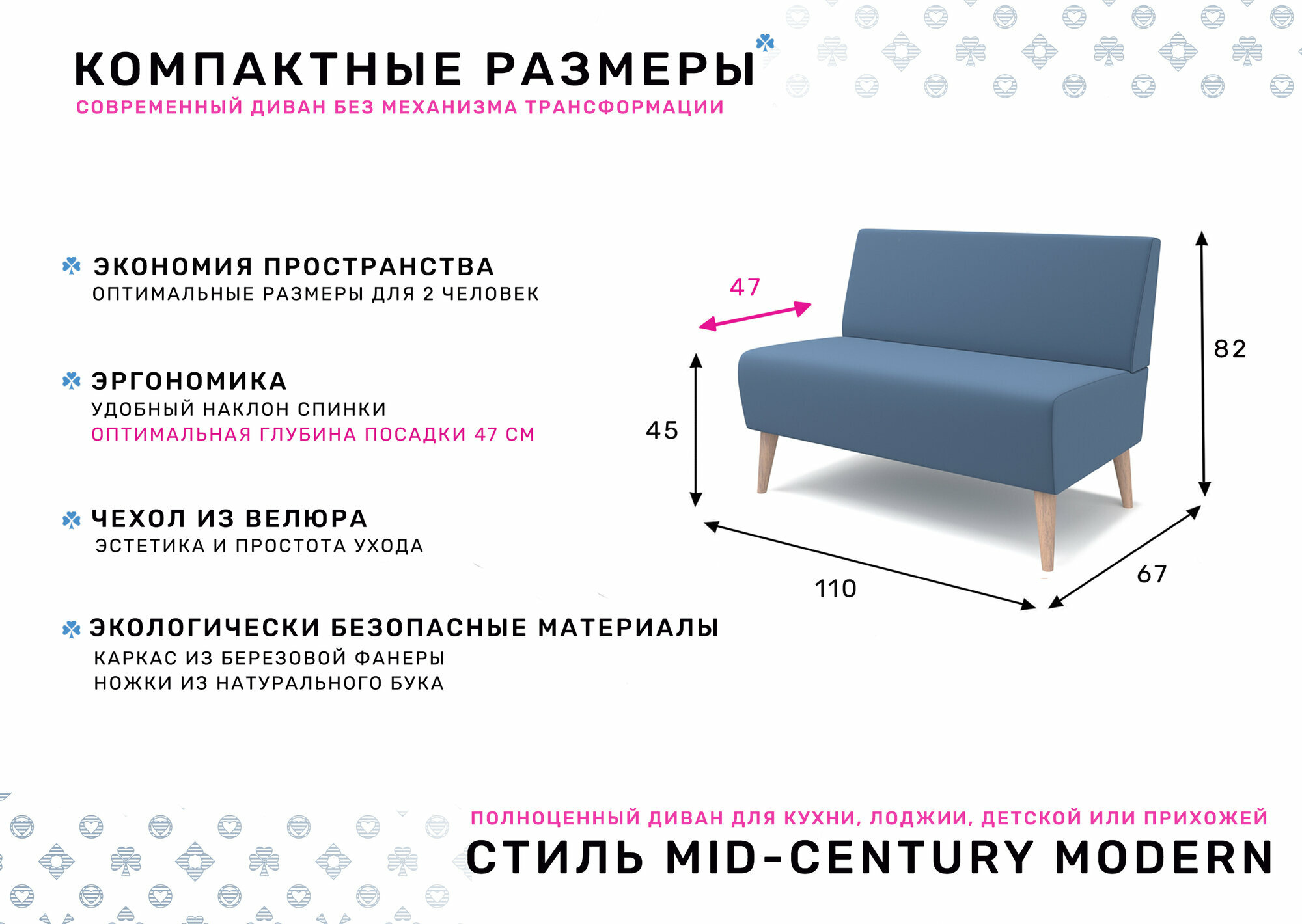 КОМПАКТНЫЕ РАЗМЕРЫ
СОВРЕМЕННЫЙ ДИВАН БЕЗ МЕХАНИЗМА ТРАНСФОРМАЦИИ

ЭКОНОМИЯ ПРОСТРАНСТВА
ОПТИМАЛЬНЫЕ РАЗМЕРЫ ДЛЯ 2 ЧЕЛОВЕК

ЭРГОНОМИКА
УДОБНЫЙ НАКЛОН СПИНКИ
ОПТИМАЛЬНАЯ ГЛУБИНА ПОСАДКИ 47 СМ

ЧЕХОЛ ИЗ ВЕЛЮРА
ЭСТЕТИКА И ПРОСТОТА УХОДА

ЭКОЛОГИЧЕСКИ БЕЗОПАСНЫЕ МАТЕРИАЛЫ
КАРКАС ИЗ БЕРЕЗОВОЙ ФАНЕРЫ
НОЖКИ ИЗ НАТУРАЛЬНОГО БУКА

47
82
45
110
67

ПОЛНОЦЕННЫЙ ДИВАН ДЛЯ КУХНИ, ЛОДЖИИ, ДЕТСКОЙ ИЛИ ПРИХОЖЕЙ
СТИЛЬ MID-CENTURY MODERN